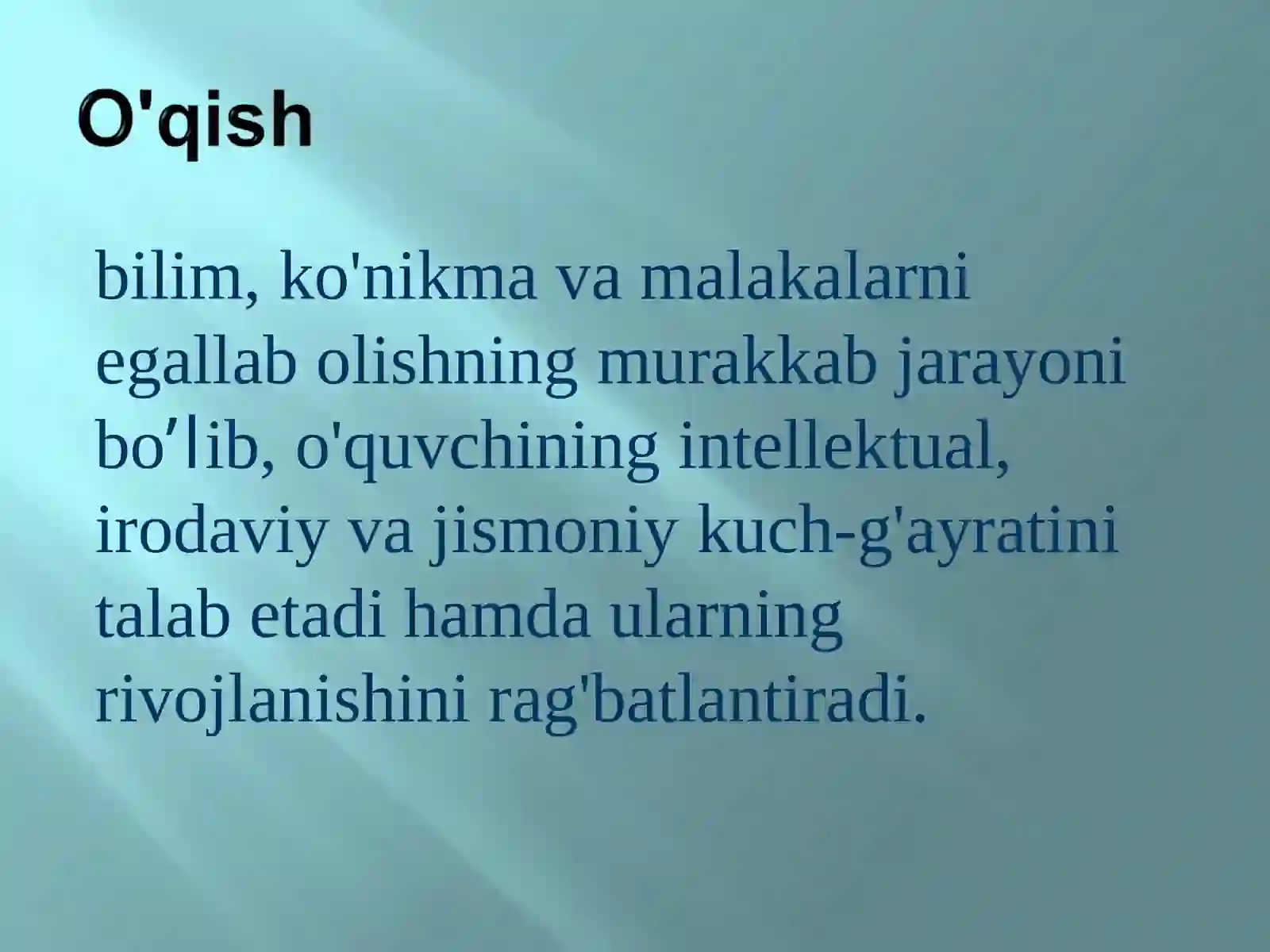 O'qish

bilim, ko'nikma va malakalarni egallab olishning murakkab jarayoni bo'lib, o'quvchining intellektual, irodaviy va jismoniy kuch-g'ayratini talab etadi hamda ularning rivojlanishini rag'batlantiradi.